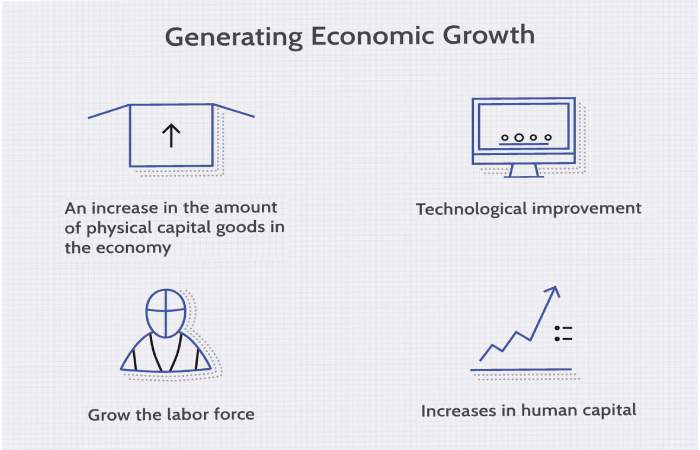 Generating Economic Growth

An increase in the amount of physical capital goods in the economy

Technological improvement

Grow the labor force

Increases in human capital